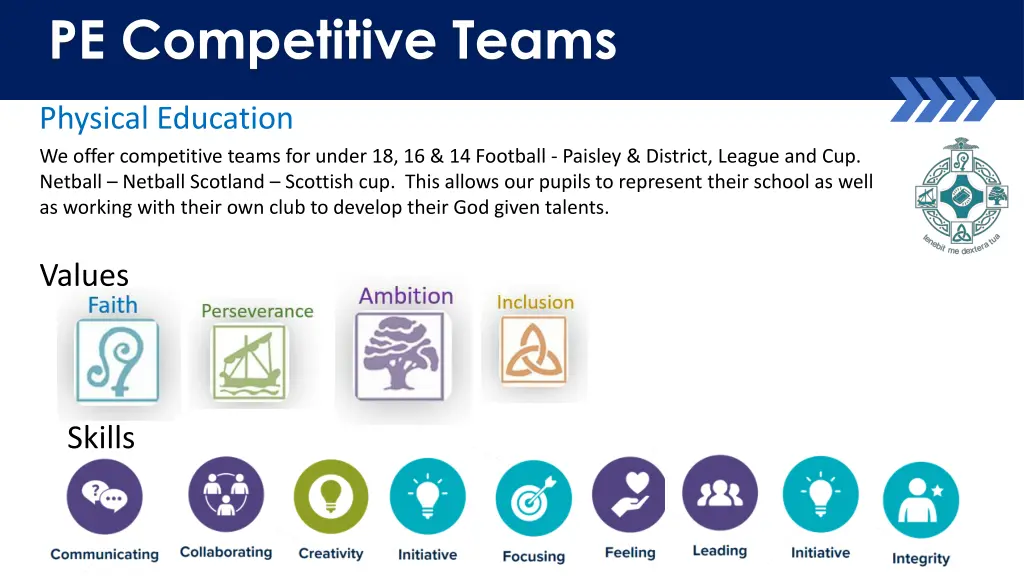 PE Competitive Teams

Physical Education

We offer competitive teams for under 18, 16 & 14 Football - Paisley & District, League and Cup. Netball – Netball Scotland – Scottish cup. This allows our pupils to represent their school as well as working with their own club to develop their God given talents.

tenebit me dextera tua

Values

Faith

Perseverance

Ambition

Inclusion

Skills

Communicating

Collaborating

Creativity

Initiative

Focusing

Feeling

Leading

Initiative

Integrity